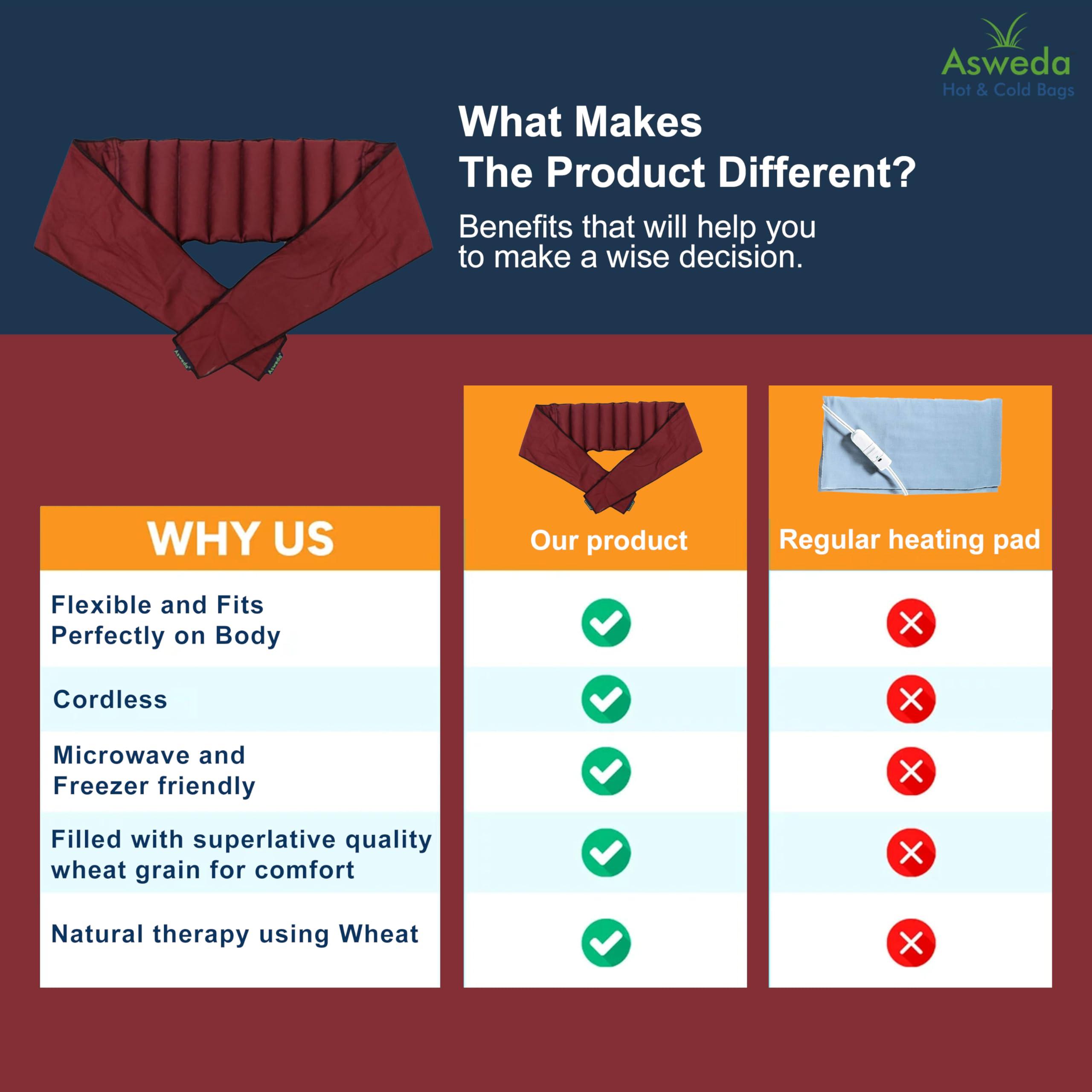 Asweda
Hot & Cold Bags

What Makes
The Product Different?

Benefits that will help you to make a wise decision.

Asweda

Asweda

| WHY US | Our product | Regular heating pad |
|---|---|---|
| Flexible and Fits Perfectly on Body | ✓ | ✗ |
| Cordless | ✓ | ✗ |
| Microwave and Freezer friendly | ✓ | ✗ |
| Filled with superlative quality wheat grain for comfort | ✓ | ✗ |
| Natural therapy using Wheat | ✓ | ✗ |